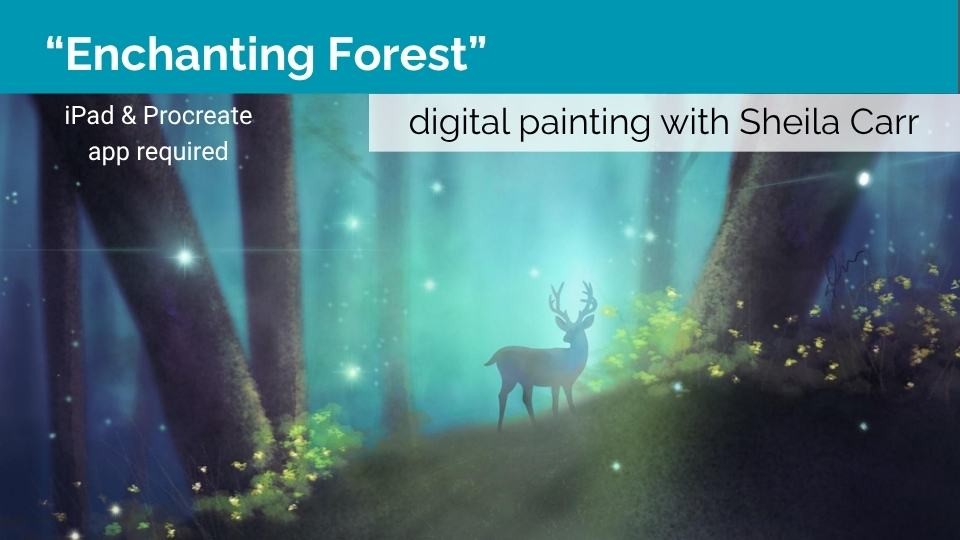 “Enchanting Forest”

iPad & Procreate app required

digital painting with Sheila Carr